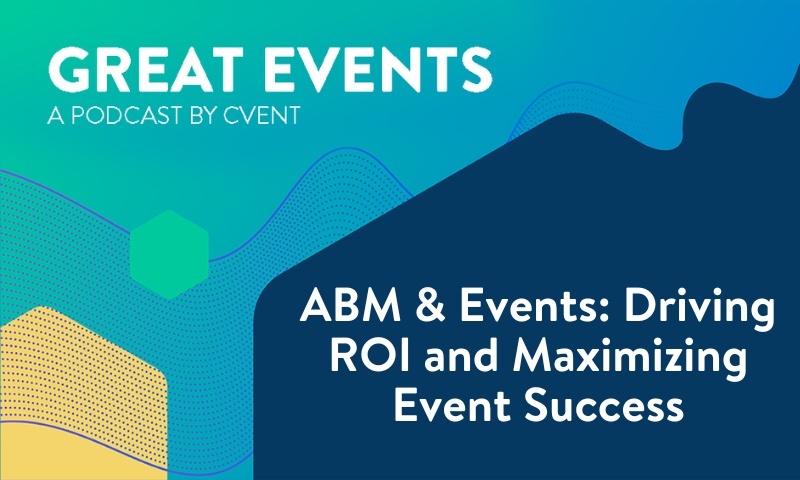 GREAT EVENTS
A PODCAST BY CVENT

ABM & Events: Driving ROI and Maximizing Event Success